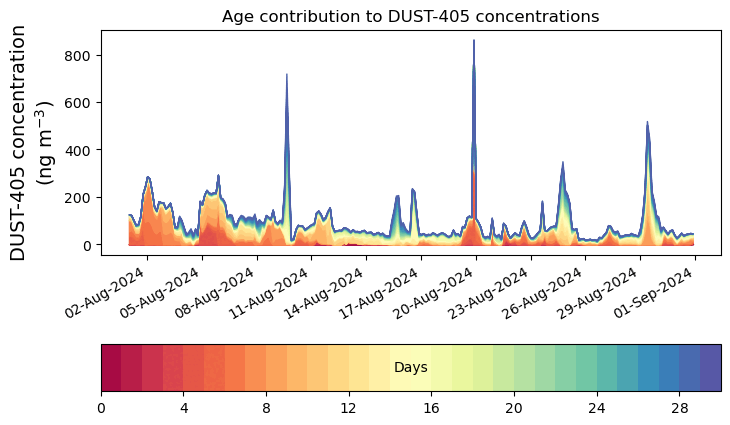 Age contribution to DUST-405 concentrations

DUST-405 concentration (ng m$^{-3}$)

800
600
400
200
0

02-Aug-2024
05-Aug-2024
08-Aug-2024
11-Aug-2024
14-Aug-2024
17-Aug-2024
20-Aug-2024
23-Aug-2024
26-Aug-2024
29-Aug-2024
01-Sep-2024

Days

0
4
8
12
16
20
24
28